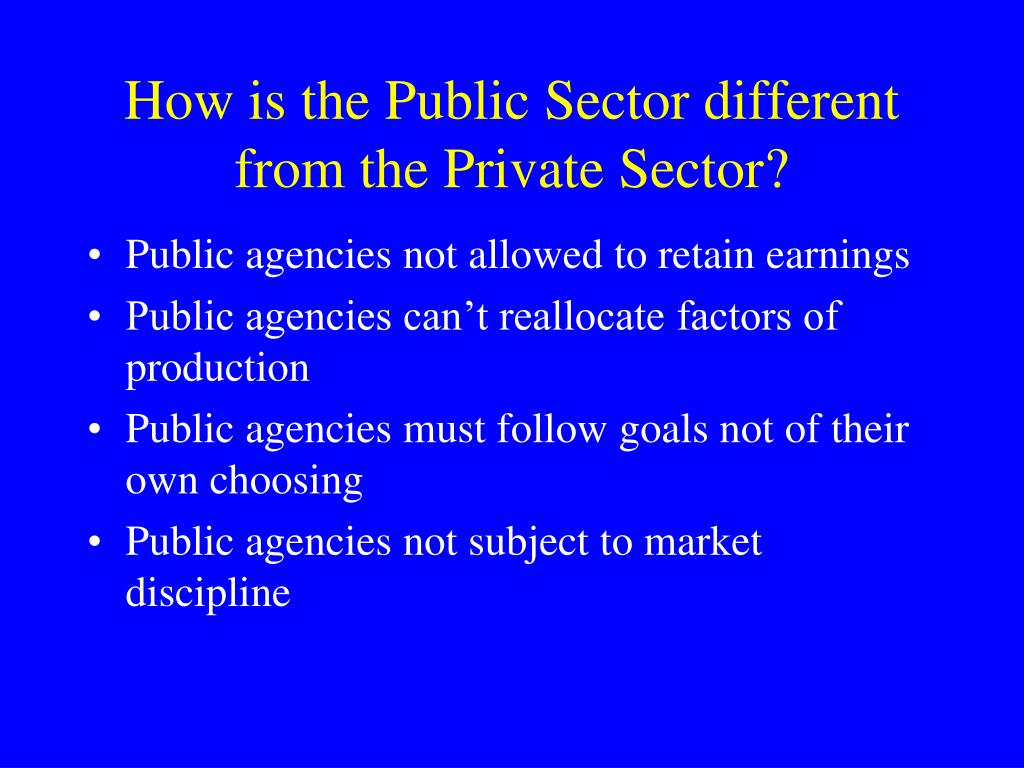 How is the Public Sector different from the Private Sector?

• Public agencies not allowed to retain earnings
• Public agencies can’t reallocate factors of production
• Public agencies must follow goals not of their own choosing
• Public agencies not subject to market discipline